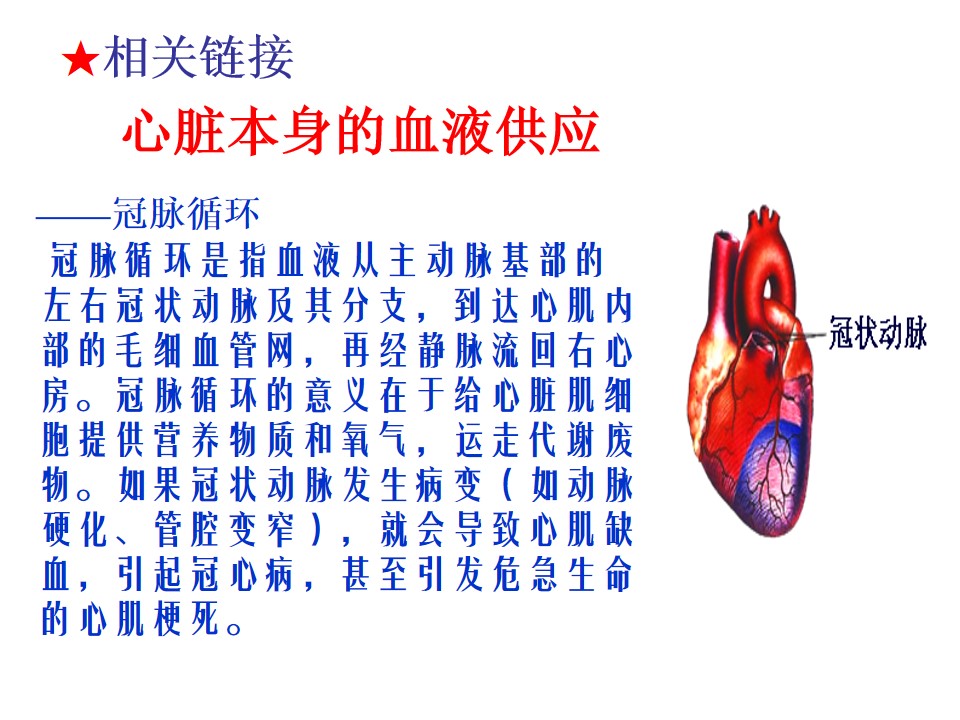 ★相关链接

心脏本身的血液供应

——冠脉循环

冠脉循环是指血液从主动脉基部的左右冠状动脉及其分支，到达心肌内部的毛细血管网，再经静脉流回右心房。冠脉循环的意义在于给心脏肌细胞提供营养物质和氧气，运走代谢废物。如果冠状动脉发生病变（如动脉硬化、管腔变窄），就会导致心肌缺血，引起冠心病，甚至引发危急生命的心肌梗死。

冠状动脉